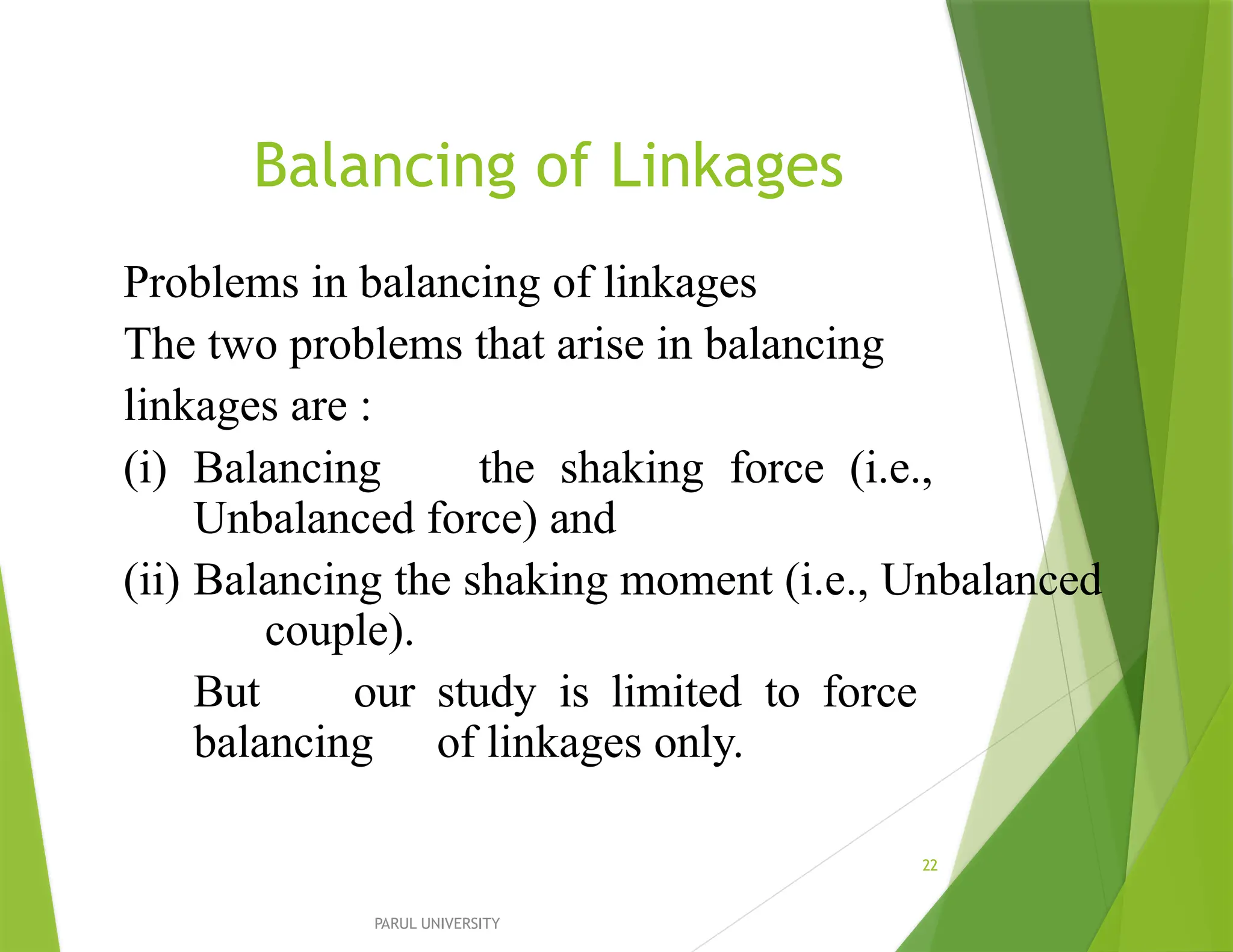 Balancing of Linkages

Problems in balancing of linkages

The two problems that arise in balancing linkages are :

(i) Balancing the shaking force (i.e., Unbalanced force) and

(ii) Balancing the shaking moment (i.e., Unbalanced couple).

But our study is limited to force balancing of linkages only.

22

PARUL UNIVERSITY